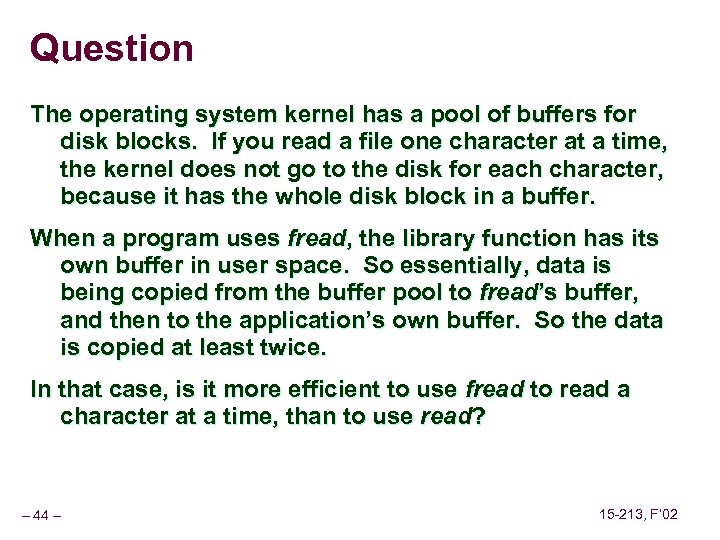 Question

The operating system kernel has a pool of buffers for disk blocks. If you read a file one character at a time, the kernel does not go to the disk for each character, because it has the whole disk block in a buffer.

When a program uses fread, the library function has its own buffer in user space. So essentially, data is being copied from the buffer pool to fread's buffer, and then to the application's own buffer. So the data is copied at least twice.

In that case, is it more efficient to use fread to read a character at a time, than to use read?

– 44 –

15-213, F'02